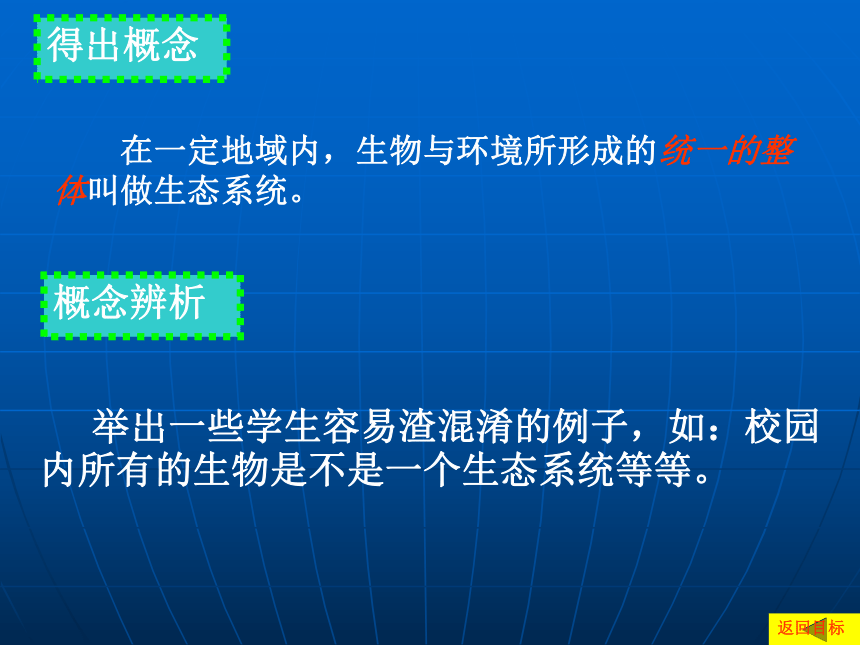 得出概念

在一定地域内，生物与环境所形成的统一的整体叫做生态系统。

概念辨析

举出一些学生容易渣混淆的例子，如：校园内所有的生物是不是一个生态系统等等。

返回目标